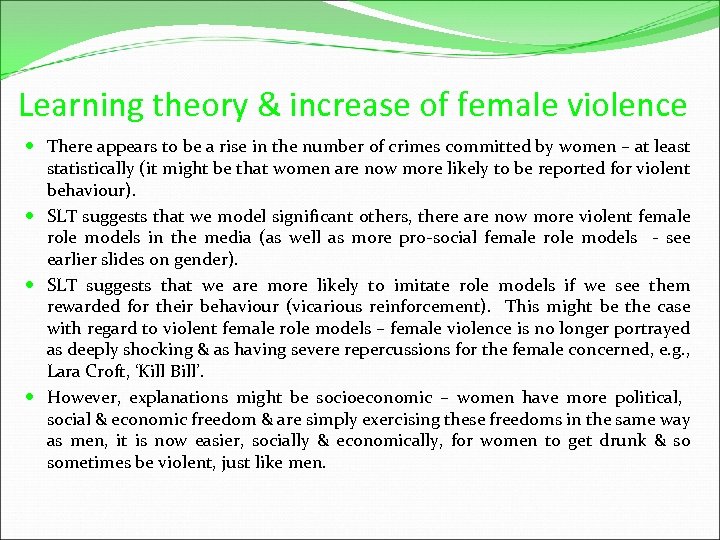 Learning theory & increase of female violence

- There appears to be a rise in the number of crimes committed by women – at least statistically (it might be that women are now more likely to be reported for violent behaviour).
- SLT suggests that we model significant others, there are now more violent female role models in the media (as well as more pro-social female role models - see earlier slides on gender).
- SLT suggests that we are more likely to imitate role models if we see them rewarded for their behaviour (vicarious reinforcement). This might be the case with regard to violent female role models – female violence is no longer portrayed as deeply shocking & as having severe repercussions for the female concerned, e.g., Lara Croft, 'Kill Bill'.
- However, explanations might be socioeconomic – women have more political, social & economic freedom & are simply exercising these freedoms in the same way as men, it is now easier, socially & economically, for women to get drunk & so sometimes be violent, just like men.